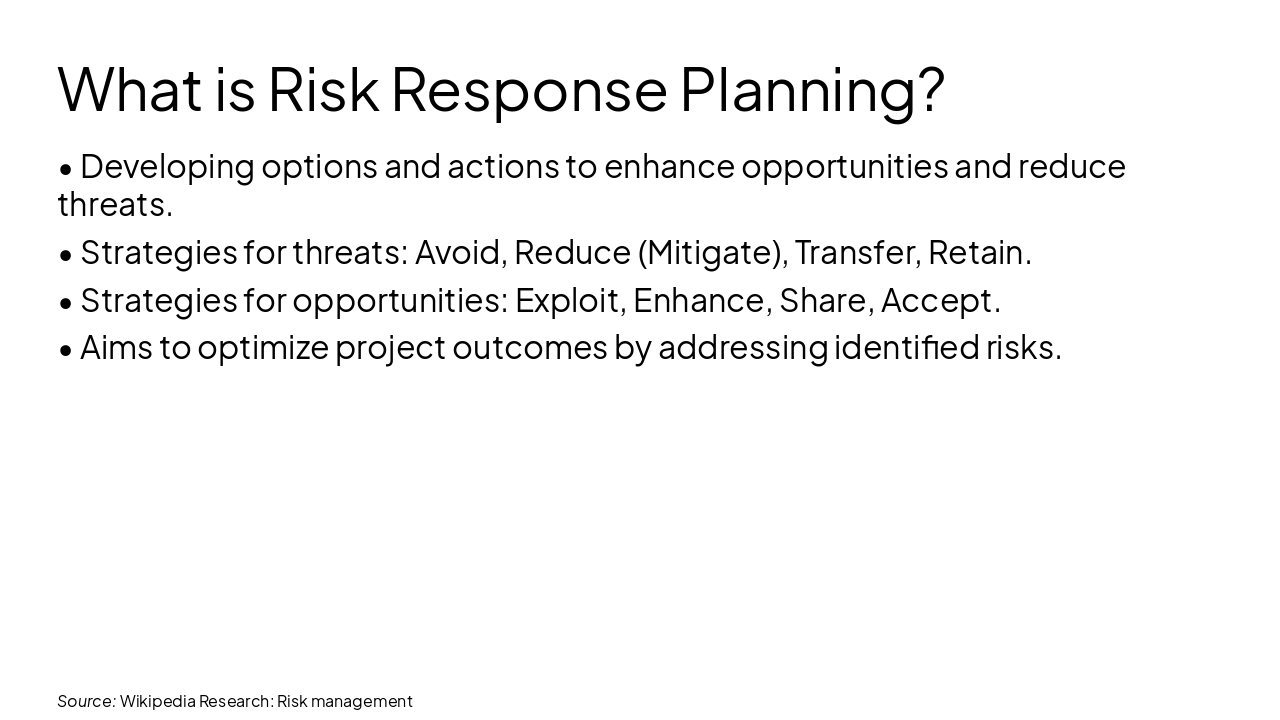 What is Risk Response Planning?

• Developing options and actions to enhance opportunities and reduce threats.

• Strategies for threats: Avoid, Reduce (Mitigate), Transfer, Retain.

• Strategies for opportunities: Exploit, Enhance, Share, Accept.

• Aims to optimize project outcomes by addressing identified risks.

Source: Wikipedia Research: Risk management